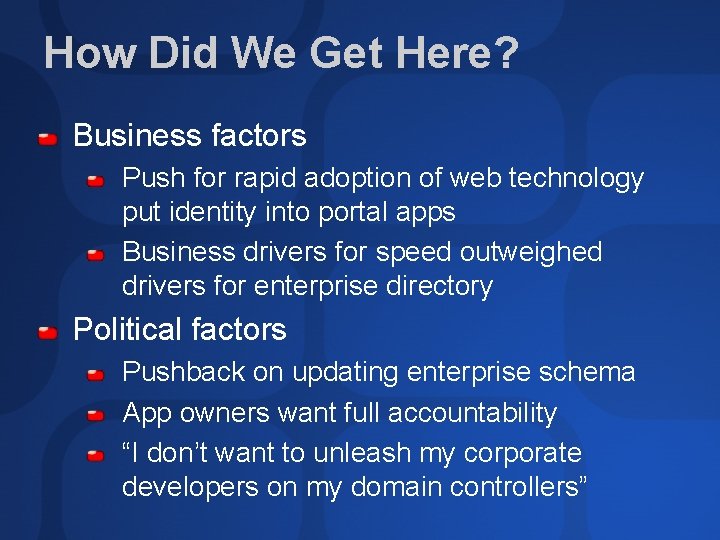 How Did We Get Here?

Business factors

Push for rapid adoption of web technology put identity into portal apps

Business drivers for speed outweighed drivers for enterprise directory

Political factors

Pushback on updating enterprise schema

App owners want full accountability

“I don’t want to unleash my corporate developers on my domain controllers”